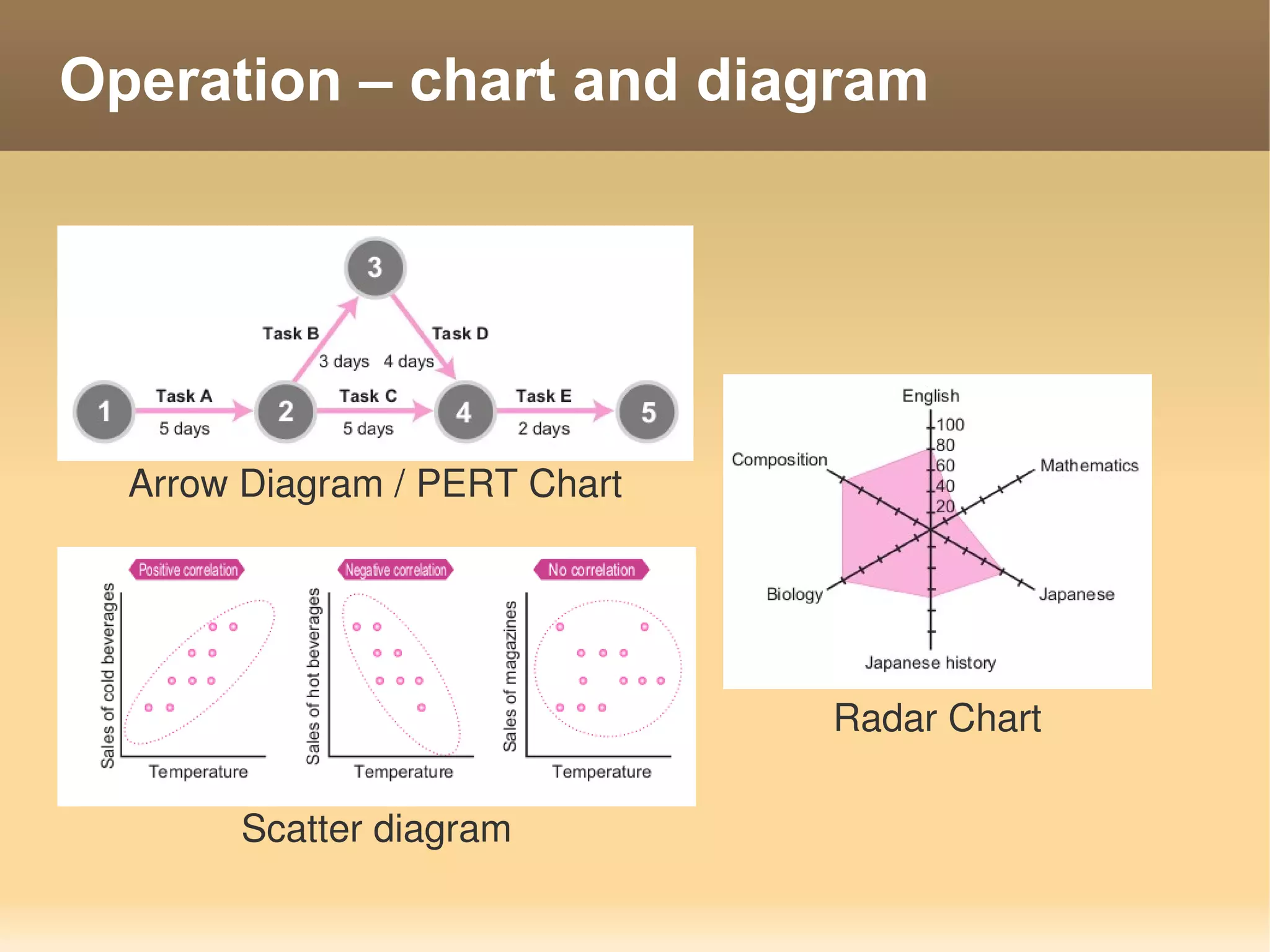 Operation – chart and diagram

3

Task B

Task D

3 days

4 days

1

Task A

5 days

2

Task C

5 days

4

Task E

2 days

5

Arrow Diagram / PERT Chart

Positive correlation

Sales of cold beverages

Temperature

Negative correlation

Sales of hot beverages

Temperature

No correlation

Sales of magazines

Temperature

Scatter diagram

English

100

80

60

40

20

Composition

Mathematics

Biology

Japanese

Japanese history

Radar Chart